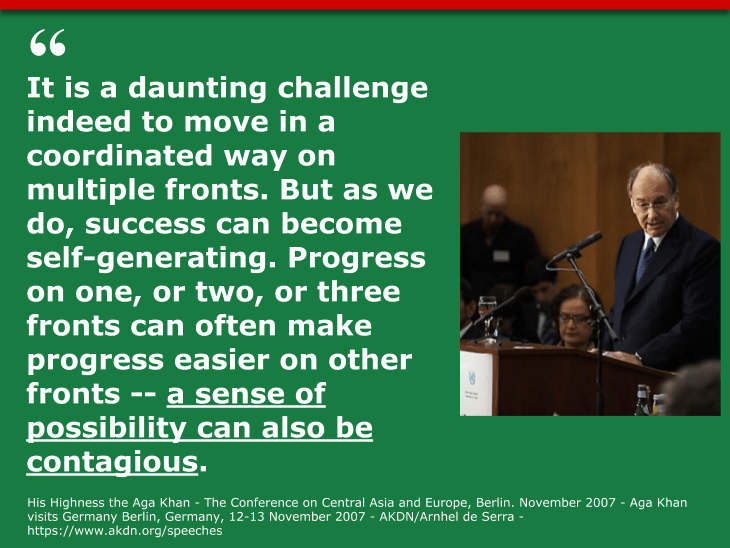 “

It is a daunting challenge indeed to move in a coordinated way on multiple fronts. But as we do, success can become self-generating. Progress on one, or two, or three fronts can often make progress easier on other fronts -- a sense of possibility can also be contagious.

His Highness the Aga Khan - The Conference on Central Asia and Europe, Berlin. November 2007 - Aga Khan visits Germany Berlin, Germany, 12-13 November 2007 - AKDN/Arnhel de Serra - https://www.akdn.org/speeches